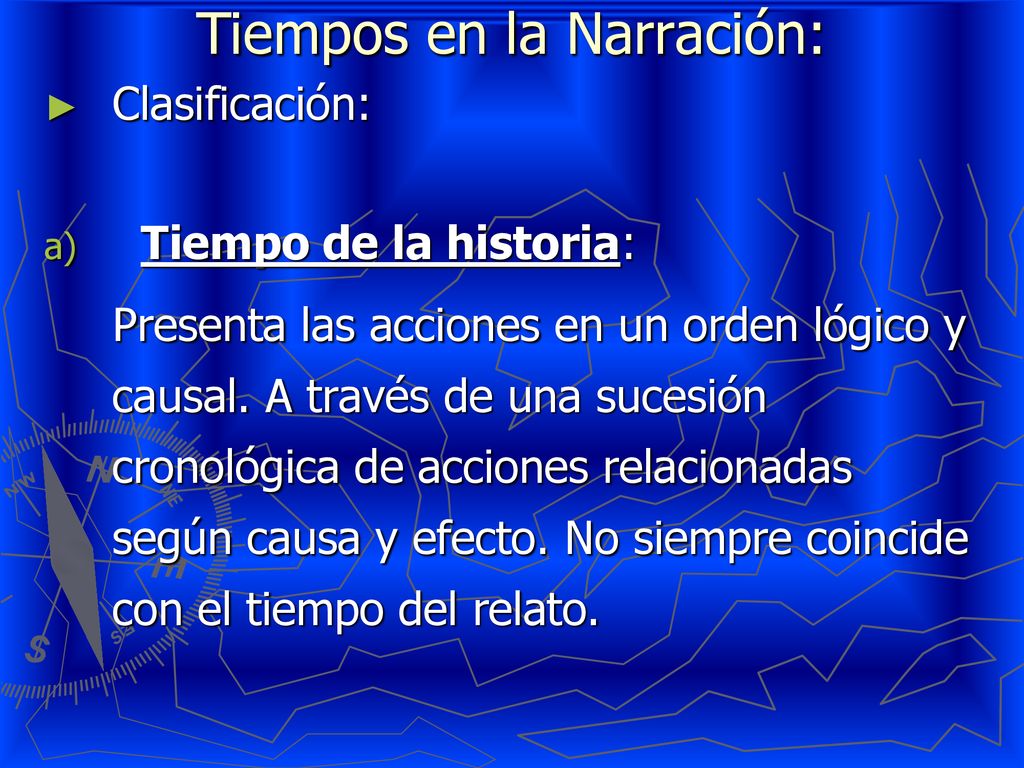 Tiempos en la Narración:

► Clasificación:

a) Tiempo de la historia:

Presenta las acciones en un orden lógico y causal. A través de una sucesión cronológica de acciones relacionadas según causa y efecto. No siempre coincide con el tiempo del relato.